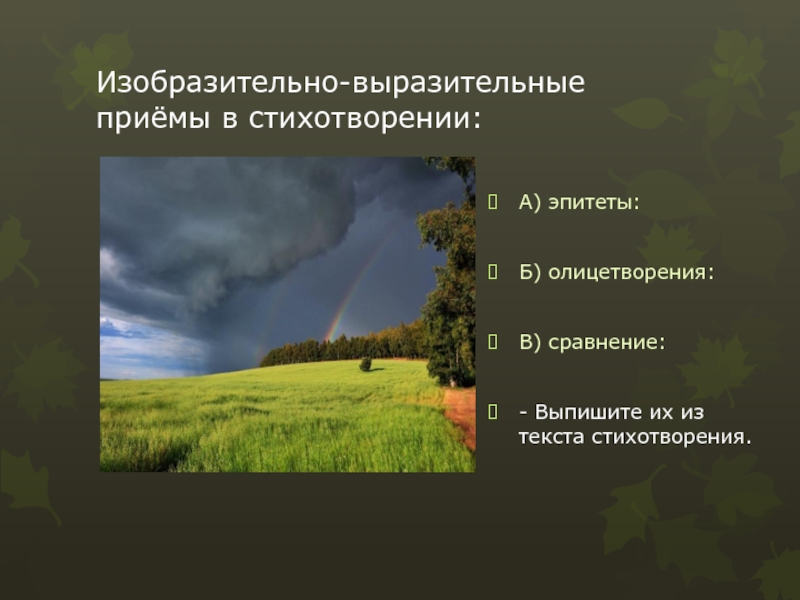 Изобразительно-выразительные приёмы в стихотворении:

А) эпитеты:

Б) олицетворения:

В) сравнение:

- Выпишите их из текста стихотворения.